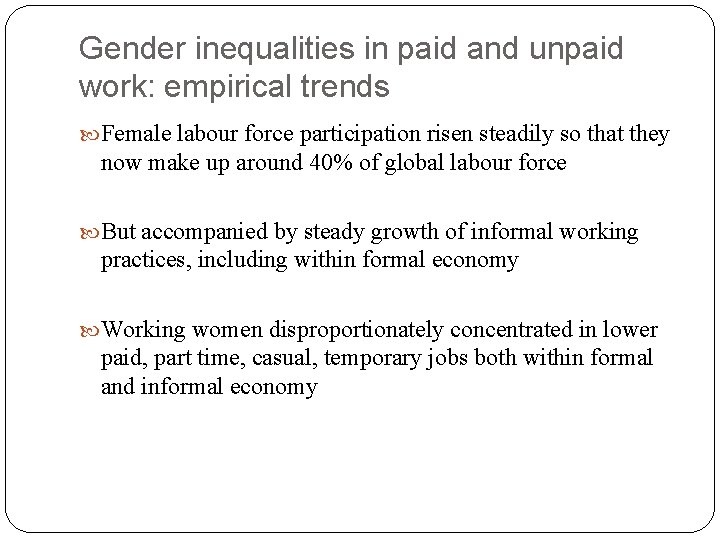 Gender inequalities in paid and unpaid work: empirical trends

Female labour force participation risen steadily so that they now make up around 40% of global labour force

But accompanied by steady growth of informal working practices, including within formal economy

Working women disproportionately concentrated in lower paid, part time, casual, temporary jobs both within formal and informal economy